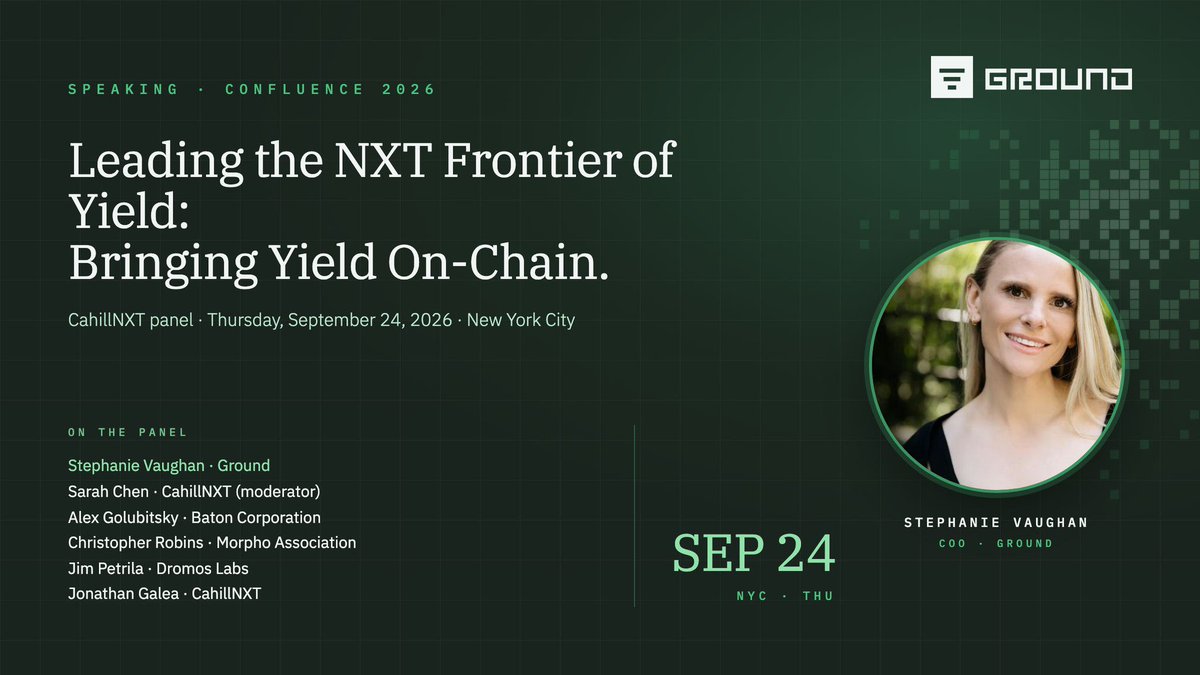 SPEAKING · CONFLUENCE 2026

GROUND

Leading the NXT Frontier of Yield:
Bringing Yield On-Chain.

CahillNXT panel · Thursday, September 24, 2026 · New York City

ON THE PANEL

Stephanie Vaughan · Ground
Sarah Chen · CahillNXT (moderator)
Alex Golubitsky · Baton Corporation
Christopher Robins · Morpho Association
Jim Petrila · Dromos Labs
Jonathan Galea · CahillNXT

SEP 24
NYC · THU

STEPHANIE VAUGHAN
COO · GROUND